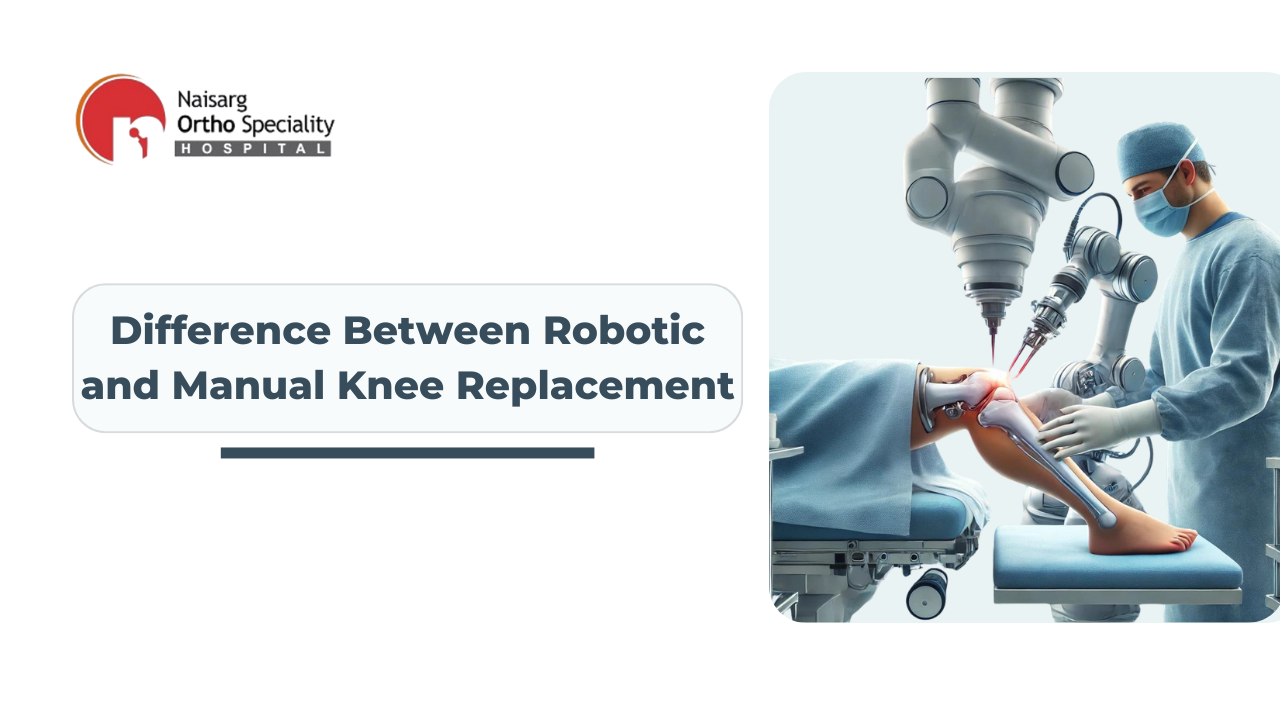 Naisarg
Ortho Speciality
HOSPITAL

Difference Between Robotic and Manual Knee Replacement